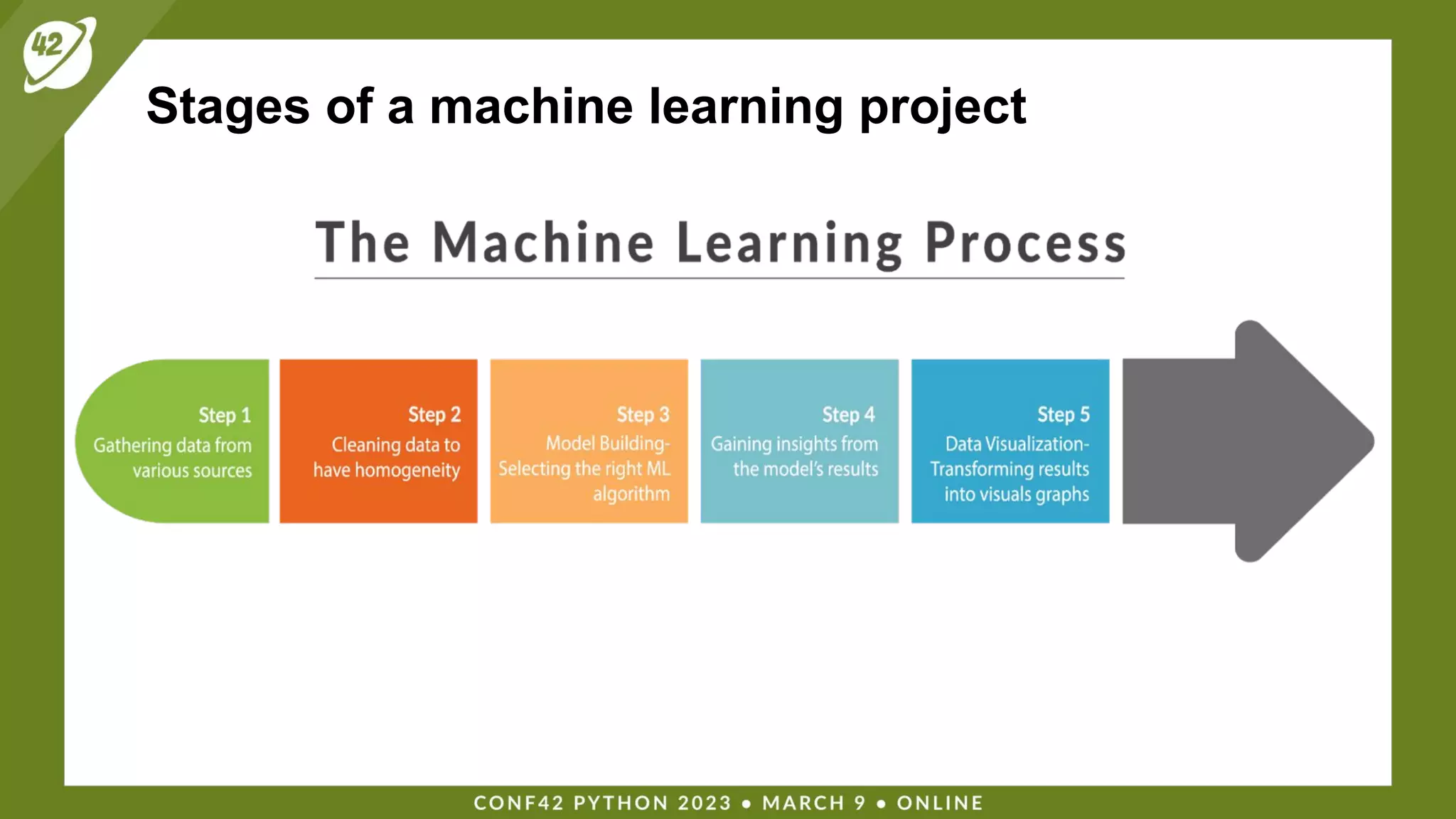 42

Stages of a machine learning project

The Machine Learning Process

Step 1
Gathering data from various sources

Step 2
Cleaning data to have homogeneity

Step 3
Model Building- Selecting the right ML algorithm

Step 4
Gaining insights from the model's results

Step 5
Data Visualization- Transforming results into visuals graphs

CONF42 PYTHON 2023 • MARCH 9 • ONLINE